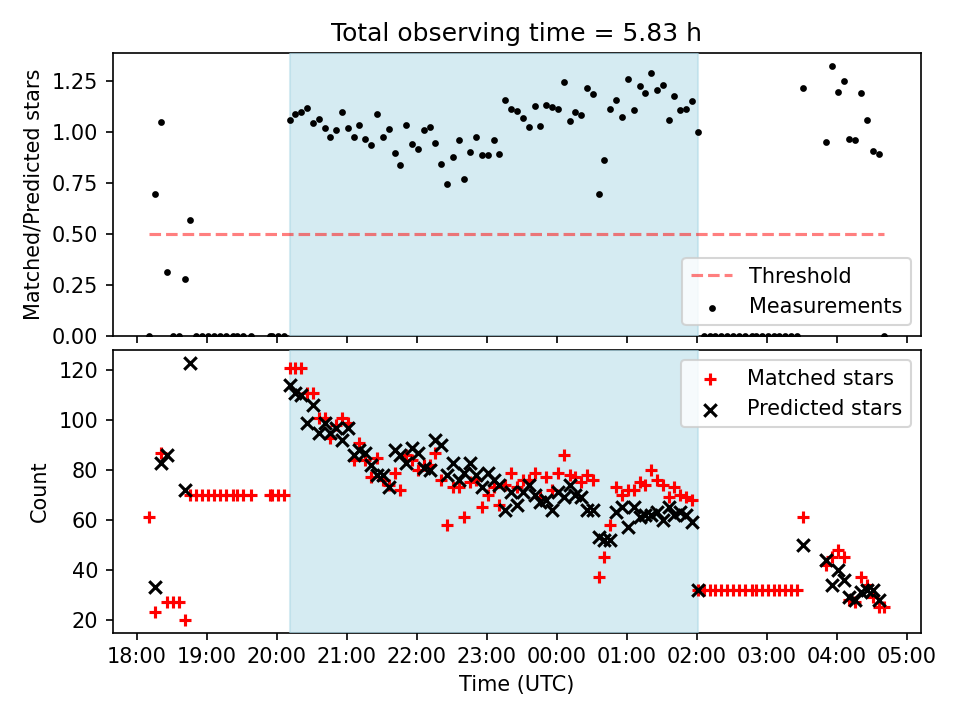 Total observing time = 5.83 h

Matched/Predicted stars

1.25
1.00
0.75
0.50
0.25
0.00

Threshold
Measurements

Count

120
100
80
60
40
20

Matched stars
Predicted stars

18:00 19:00 20:00 21:00 22:00 23:00 00:00 01:00 02:00 03:00 04:00 05:00

Time (UTC)